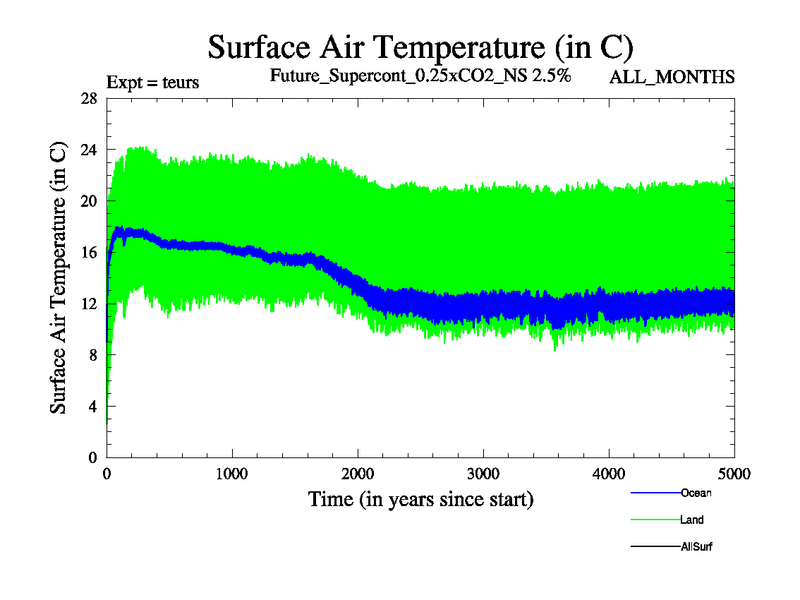 Surface Air Temperature (in C)

Expt = teurs

Future_Supercont_0.25xCO2_NS 2.5%

ALL_MONTHS

Surface Air Temperature (in C)

28
24
20
16
12
8
4
0

0
1000
2000
3000
4000
5000

Time (in years since start)

Ocean

Land

AllSurf